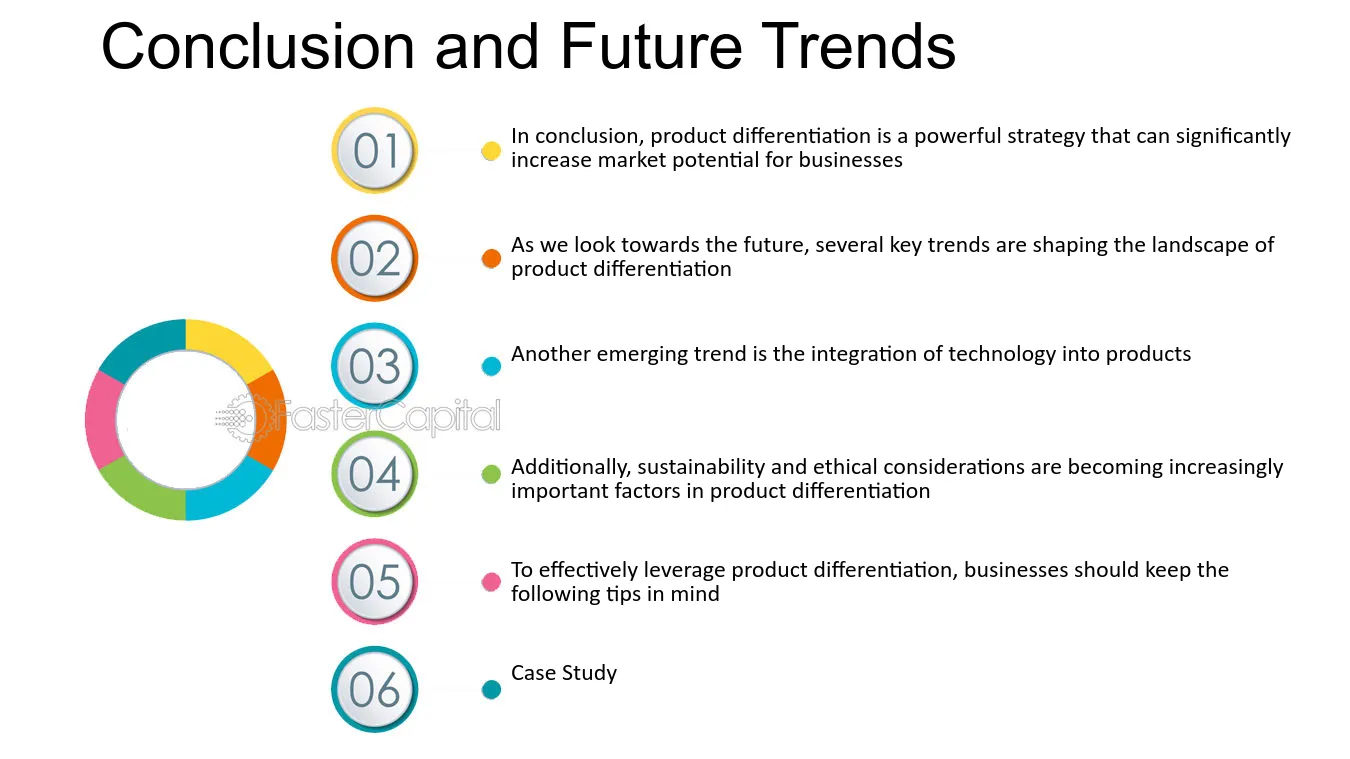 Conclusion and Future Trends

01

In conclusion, product differentiation is a powerful strategy that can significantly increase market potential for businesses

02

As we look towards the future, several key trends are shaping the landscape of product differentiation

03

Another emerging trend is the integration of technology into products

04

Additionally, sustainability and ethical considerations are becoming increasingly important factors in product differentiation

05

To effectively leverage product differentiation, businesses should keep the following tips in mind

06

Case Study

FasterCapital